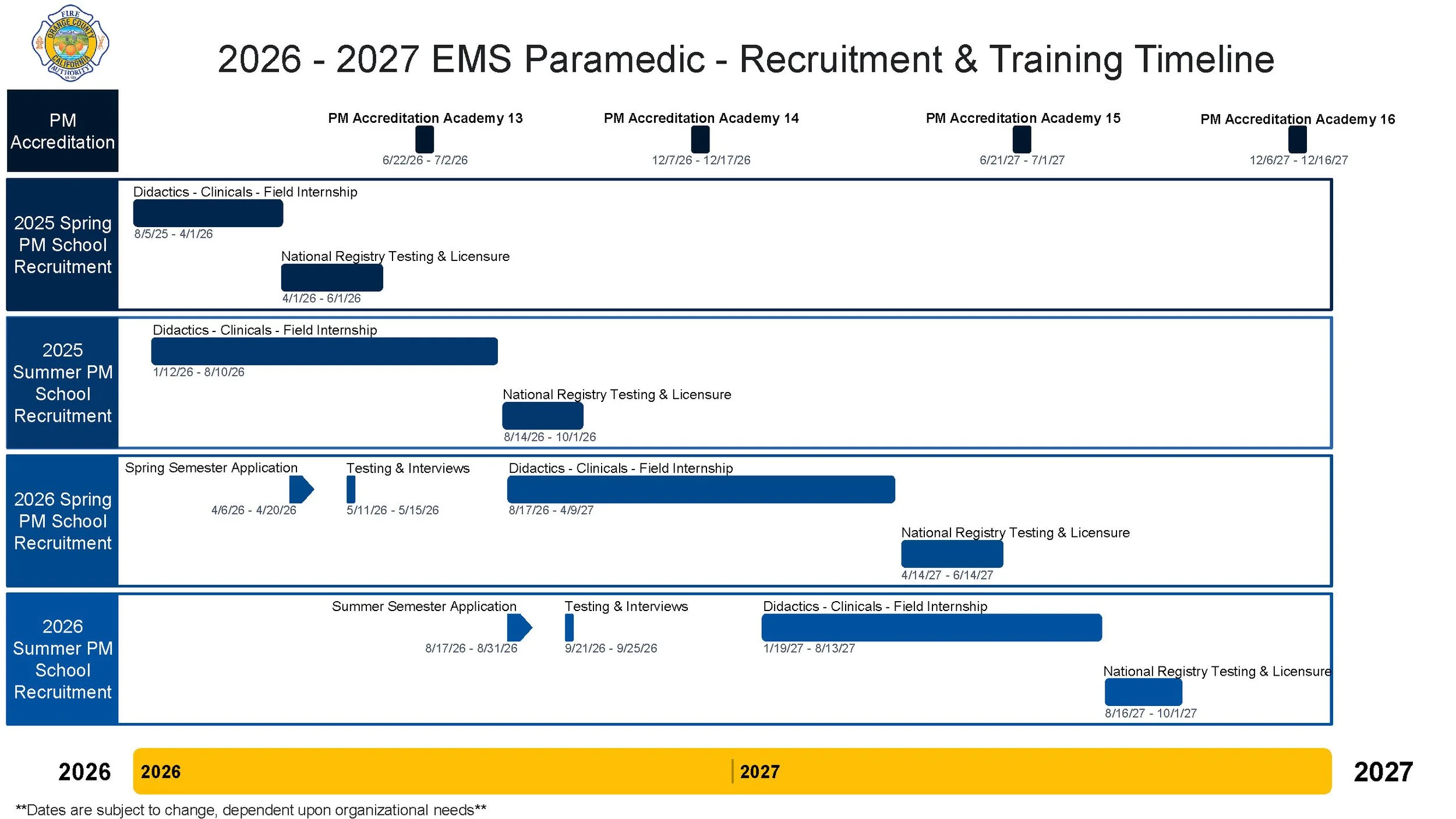 FIRE ORANGE COUNTY CALIFORNIA AUTHORITY

2026 - 2027 EMS Paramedic - Recruitment & Training Timeline

PM Accreditation

PM Accreditation Academy 13
6/22/26 - 7/2/26

PM Accreditation Academy 14
12/7/26 - 12/17/26

PM Accreditation Academy 15
6/21/27 - 7/1/27

PM Accreditation Academy 16
12/6/27 - 12/16/27

2025 Spring PM School Recruitment

Didactics - Clinicals - Field Internship
8/5/25 - 4/1/26

National Registry Testing & Licensure
4/1/26 - 6/1/26

2025 Summer PM School Recruitment

Didactics - Clinicals - Field Internship
1/12/26 - 8/10/26

National Registry Testing & Licensure
8/14/26 - 10/1/26

2026 Spring PM School Recruitment

Spring Semester Application
4/6/26 - 4/20/26

Testing & Interviews
5/11/26 - 5/15/26

Didactics - Clinicals - Field Internship
8/17/26 - 4/9/27

National Registry Testing & Licensure
4/14/27 - 6/14/27

2026 Summer PM School Recruitment

Summer Semester Application
8/17/26 - 8/31/26

Testing & Interviews
9/21/26 - 9/25/26

Didactics - Clinicals - Field Internship
1/19/27 - 8/13/27

National Registry Testing & Licensure
8/16/27 - 10/1/27

2026 2026 2027 2027

**Dates are subject to change, dependent upon organizational needs**